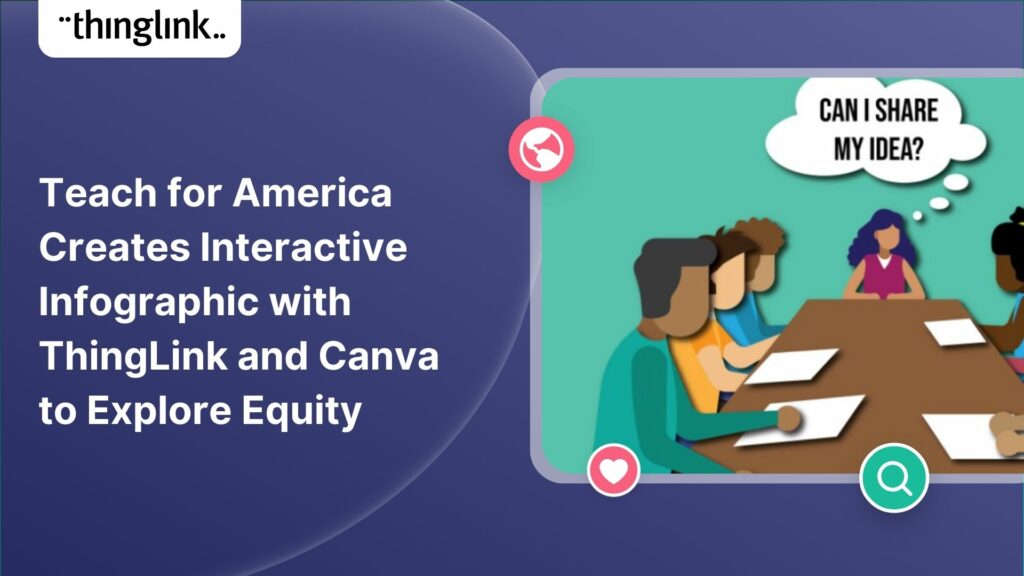 thinglink

Teach for America Creates Interactive Infographic with ThingLink and Canva to Explore Equity

CAN I SHARE MY IDEA?